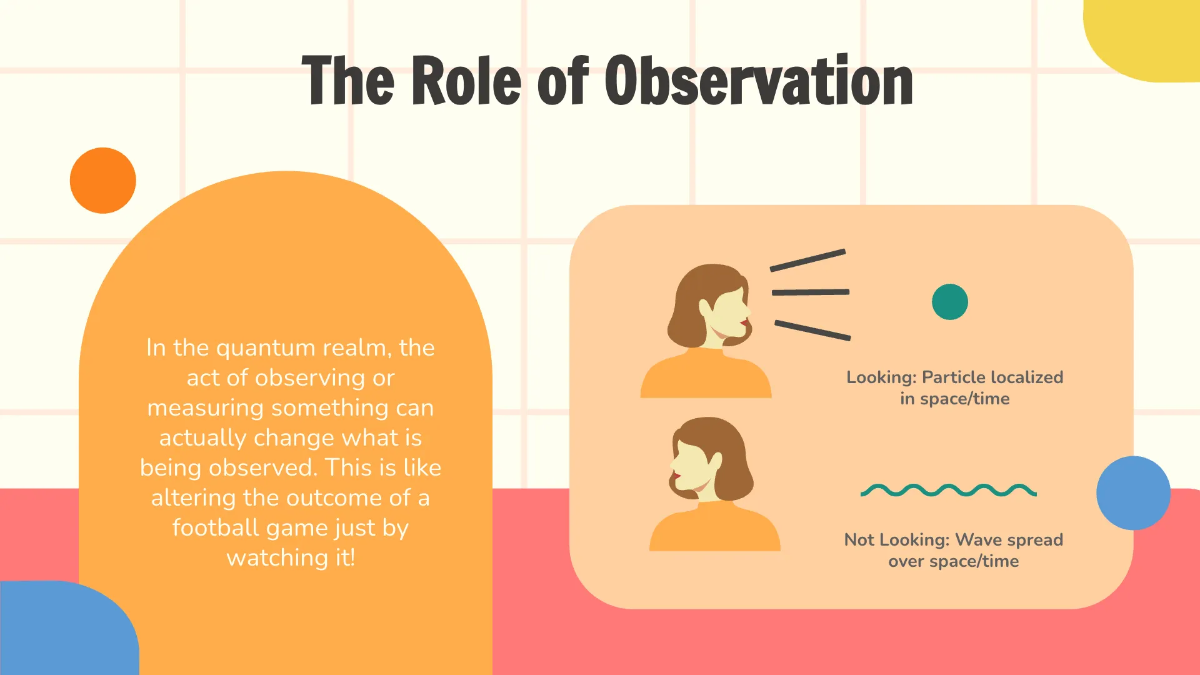 The Role of Observation

In the quantum realm, the act of observing or measuring something can actually change what is being observed. This is like altering the outcome of a football game just by watching it!

Looking: Particle localized in space/time

Not Looking: Wave spread over space/time